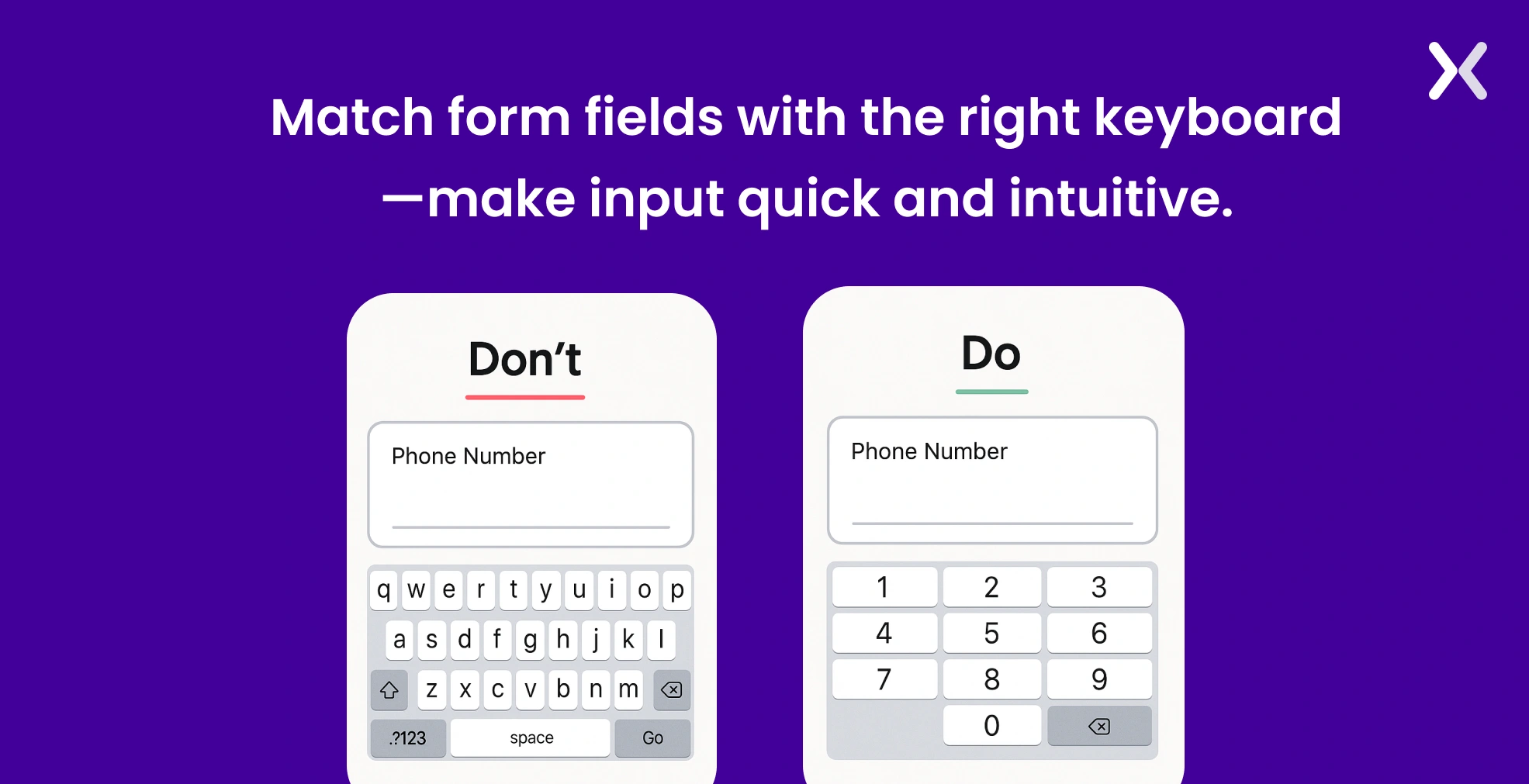 Match form fields with the right keyboard —make input quick and intuitive.

Don't

Phone Number

q w e r t y u i o p
a s d f g h j k l
z x c v b n m
.?123 space Go

Do

Phone Number

1 2 3
4 5 6
7 8 9
0